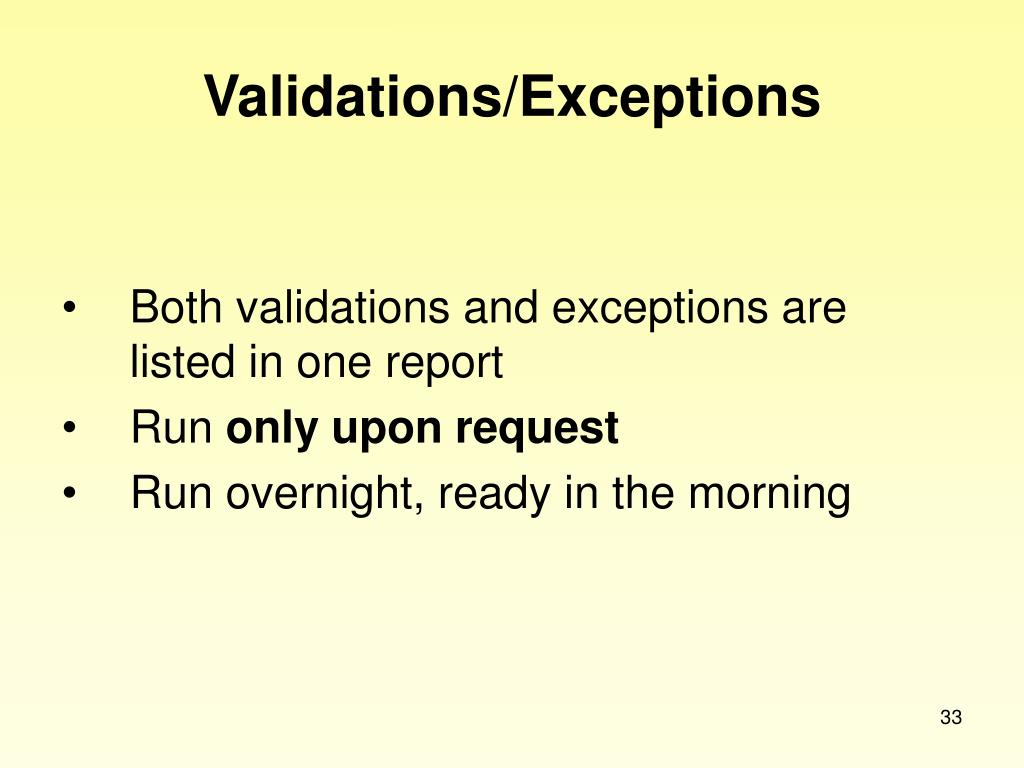 Validations/Exceptions

• Both validations and exceptions are listed in one report
• Run only upon request
• Run overnight, ready in the morning

33